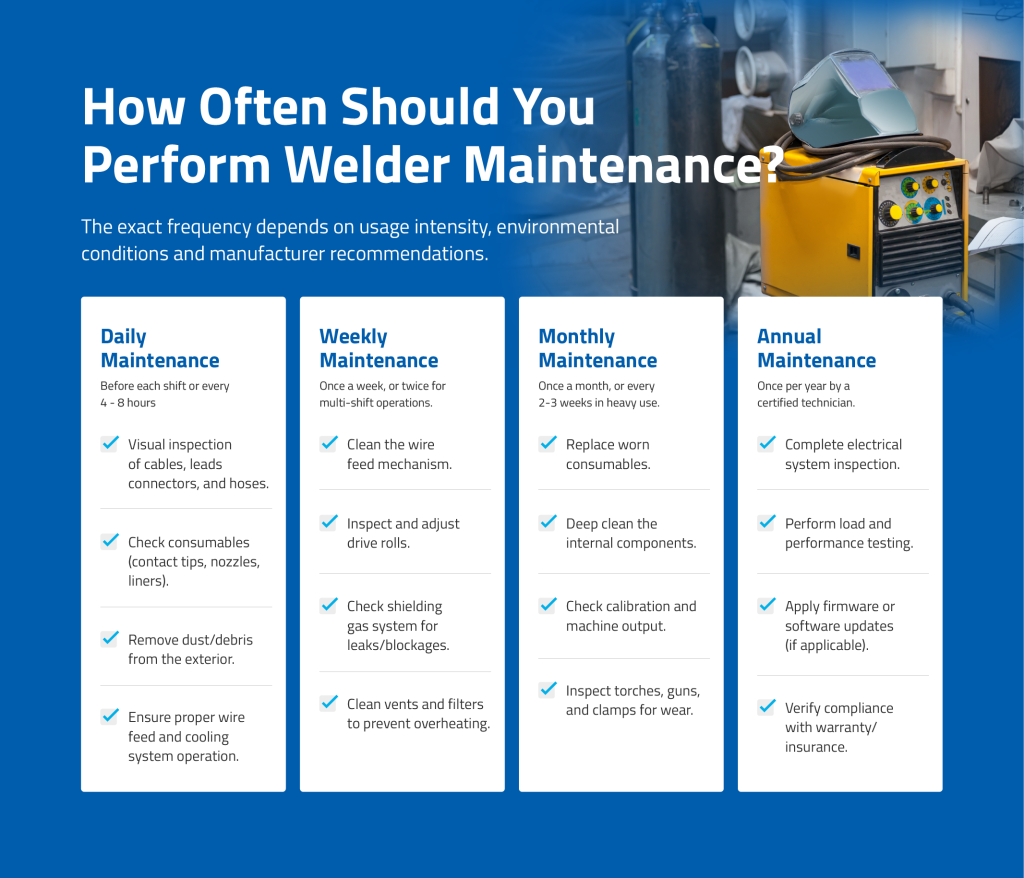 How Often Should You Perform Welder Maintenance?

The exact frequency depends on usage intensity, environmental conditions and manufacturer recommendations.

Daily Maintenance
Before each shift or every 4 - 8 hours

Visual inspection of cables, leads connectors, and hoses.

Check consumables (contact tips, nozzles, liners).

Remove dust/debris from the exterior.

Ensure proper wire feed and cooling system operation.

Weekly Maintenance
Once a week, or twice for multi-shift operations.

Clean the wire feed mechanism.

Inspect and adjust drive rolls.

Check shielding gas system for leaks/blockages.

Clean vents and filters to prevent overheating.

Monthly Maintenance
Once a month, or every 2-3 weeks in heavy use.

Replace worn consumables.

Deep clean the internal components.

Check calibration and machine output.

Inspect torches, guns, and clamps for wear.

Annual Maintenance
Once per year by a certified technician.

Complete electrical system inspection.

Perform load and performance testing.

Apply firmware or software updates (if applicable).

Verify compliance with warranty/ insurance.